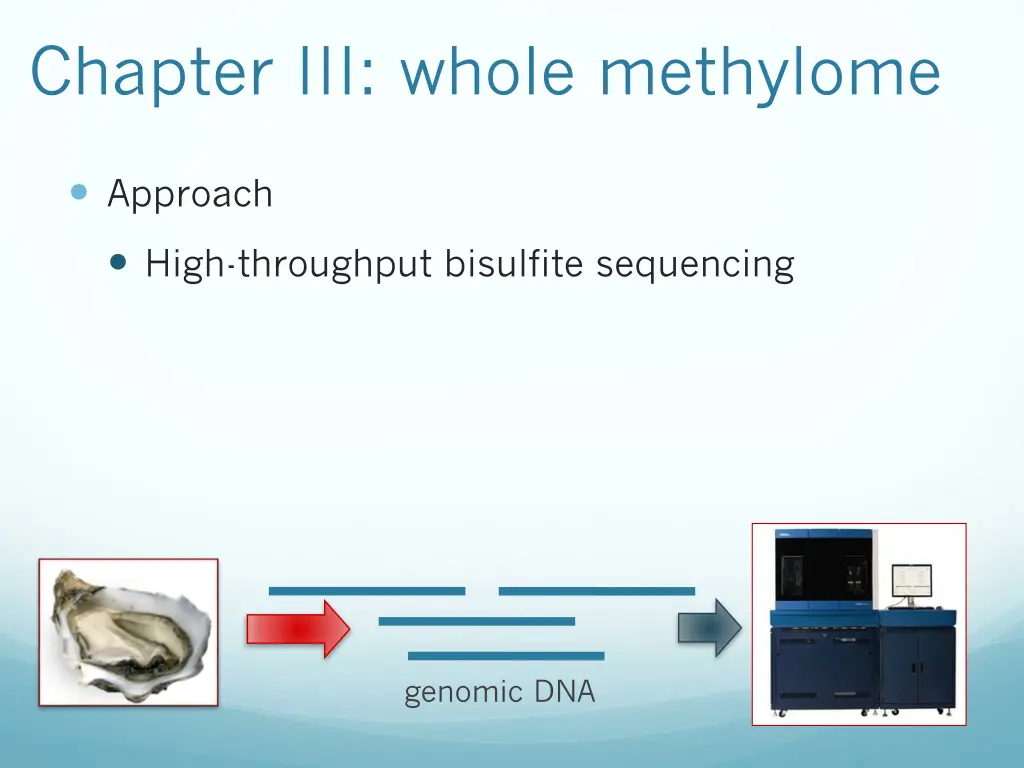 Chapter III: whole methylome

Approach

High-throughput bisulfite sequencing

genomic DNA